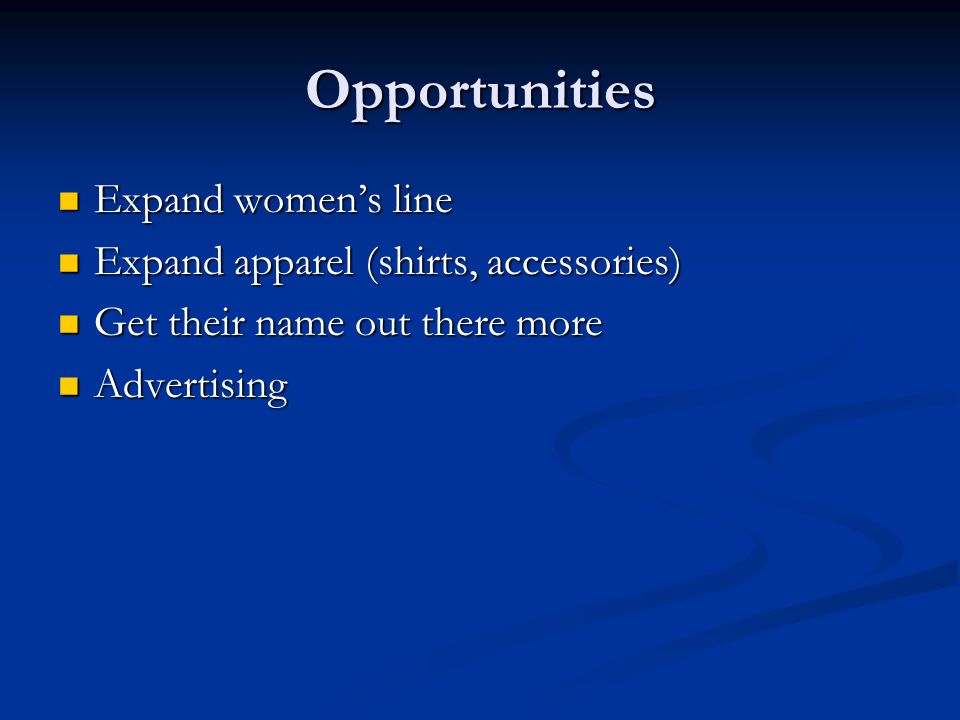 Opportunities

- Expand women’s line
- Expand apparel (shirts, accessories)
- Get their name out there more
- Advertising